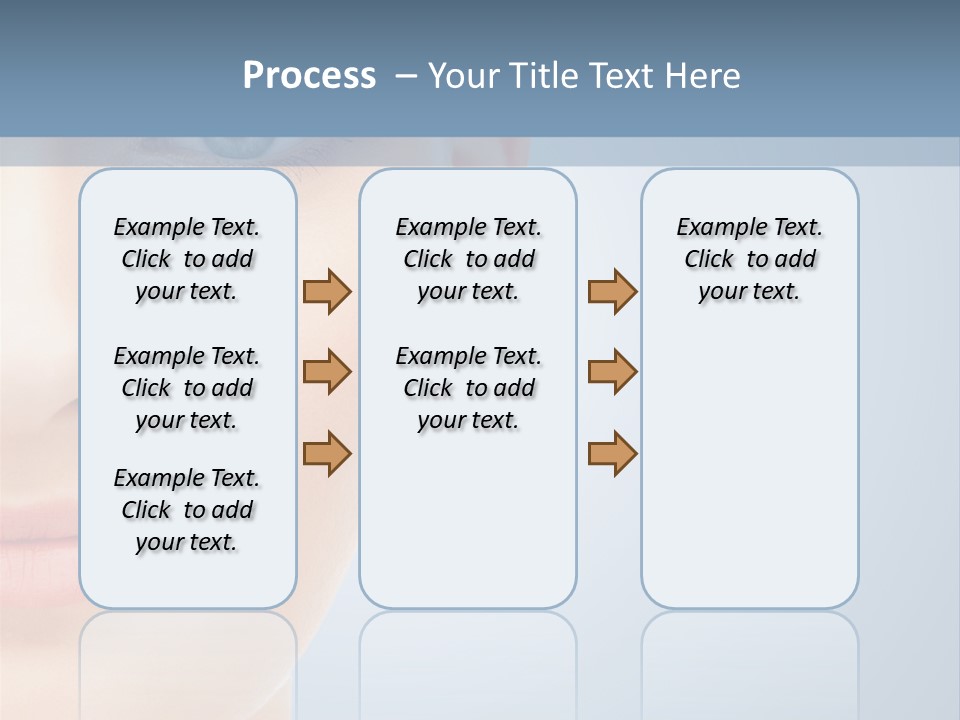 Process – Your Title Text Here

Example Text. Click to add your text.

Example Text. Click to add your text.

Example Text. Click to add your text.

Example Text. Click to add your text.

Example Text. Click to add your text.

Example Text. Click to add your text.